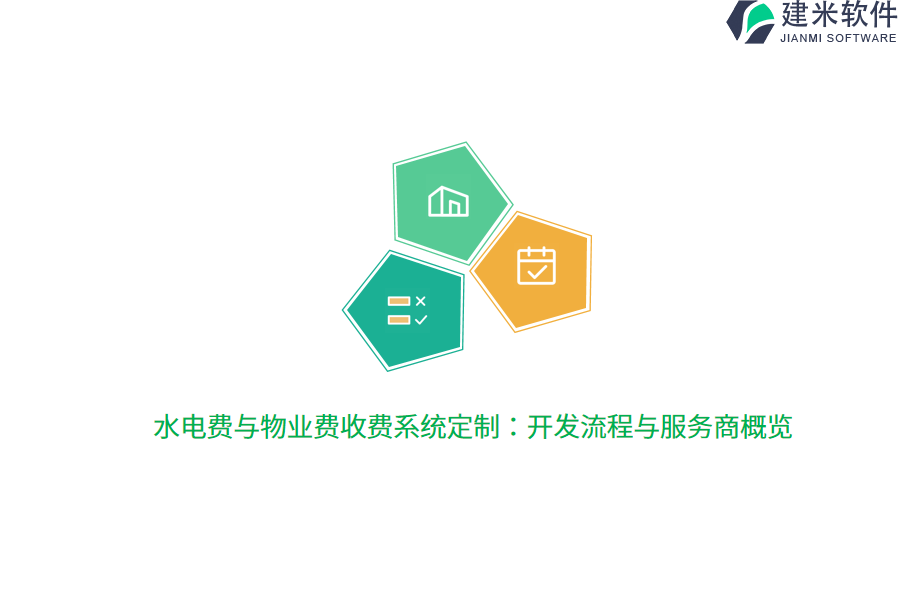 建米软件
JIANMI SOFTWARE

水电费与物业费收费系统定制：开发流程与服务商概览